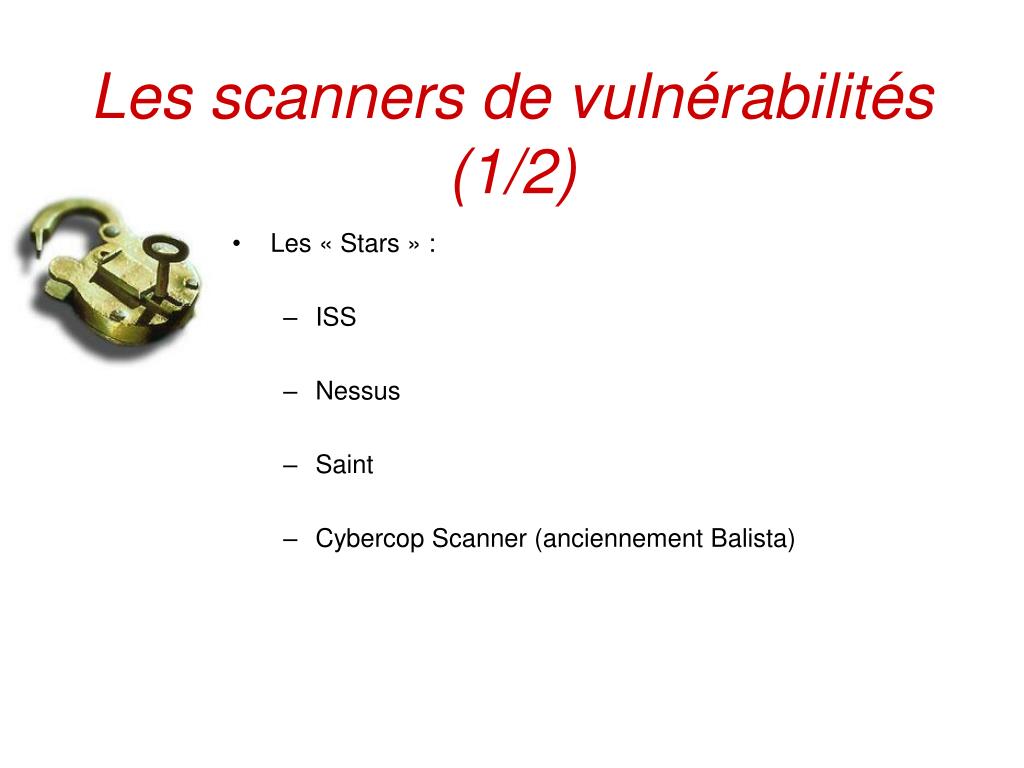 Les scanners de vulnérabilités (1/2)

• Les « Stars » :

– ISS

– Nessus

– Saint

– Cybercop Scanner (anciennement Balista)